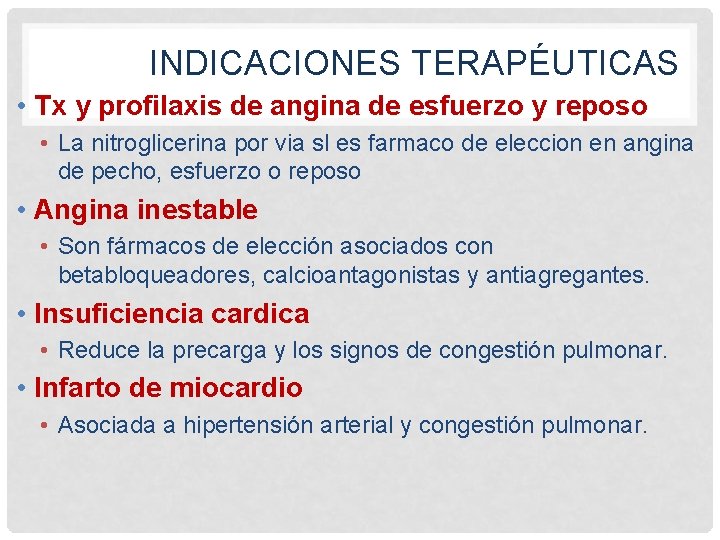 INDICACIONES TERAPÉUTICAS

• Tx y profilaxis de angina de esfuerzo y reposo
• La nitroglicerina por via sl es farmaco de eleccion en angina de pecho, esfuerzo o reposo

• Angina inestable
• Son fármacos de elección asociados con betabloqueadores, calcioantagonistas y antiagregantes.

• Insuficiencia cardica
• Reduce la precarga y los signos de congestión pulmonar.

• Infarto de miocardio
• Asociada a hipertensión arterial y congestión pulmonar.